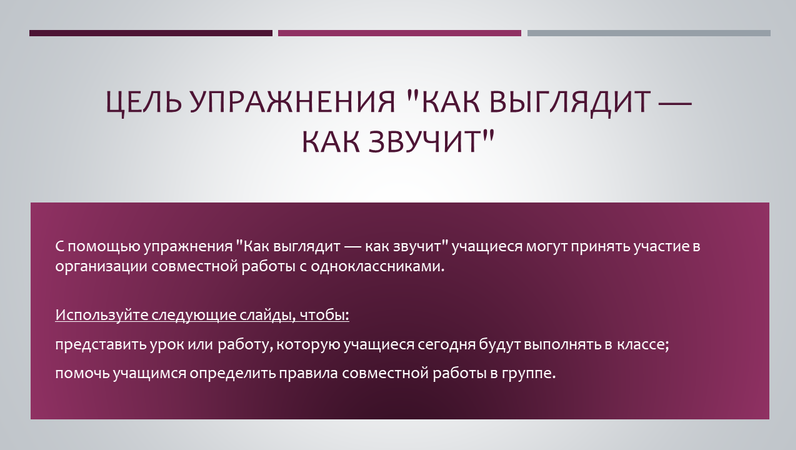 ЦЕЛЬ УПРАЖНЕНИЯ "КАК ВЫГЛЯДИТ — КАК ЗВУЧИТ"

С помощью упражнения "Как выглядит — как звучит" учащиеся могут принять участие в организации совместной работы с одноклассниками.

Используйте следующие слайды, чтобы:

представить урок или работу, которую учащиеся сегодня будут выполнять в классе;

помочь учащимся определить правила совместной работы в группе.